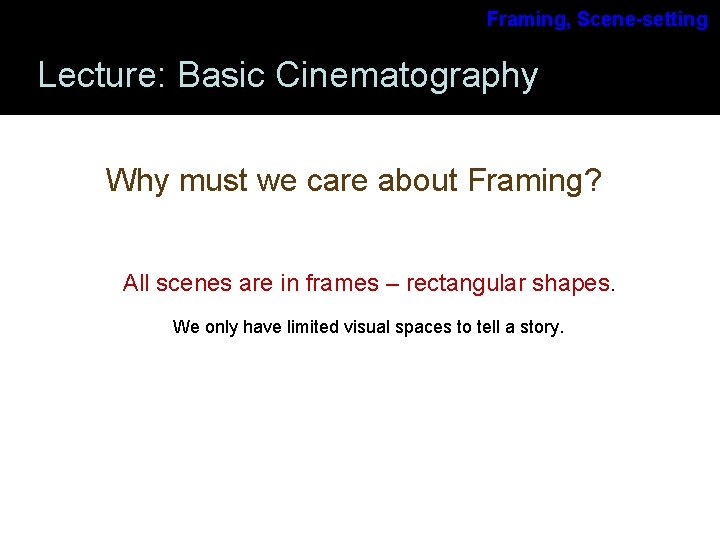 Framing, Scene-setting

Lecture: Basic Cinematography

Why must we care about Framing?

All scenes are in frames – rectangular shapes.

We only have limited visual spaces to tell a story.